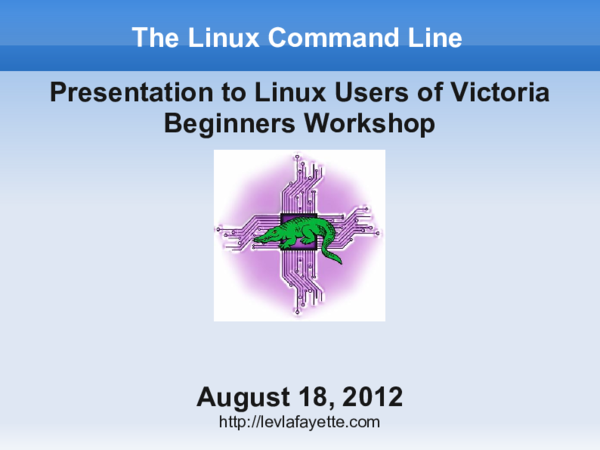 The Linux Command Line

Presentation to Linux Users of Victoria Beginners Workshop

August 18, 2012

http://levlafayette.com